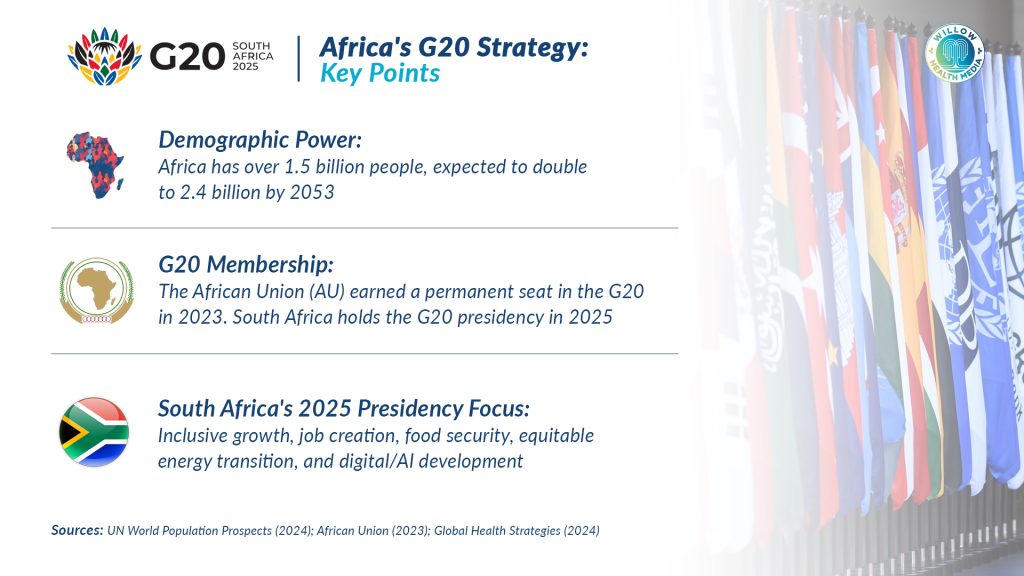 G20 SOUTH AFRICA 2025

Africa's G20 Strategy: Key Points

WILLOW HEALTH MEDIA

Demographic Power:
Africa has over 1.5 billion people, expected to double to 2.4 billion by 2053

G20 Membership:
The African Union (AU) earned a permanent seat in the G20 in 2023. South Africa holds the G20 presidency in 2025

South Africa's 2025 Presidency Focus:
Inclusive growth, job creation, food security, equitable energy transition, and digital/AI development

Sources: UN World Population Prospects (2024); African Union (2023); Global Health Strategies (2024)